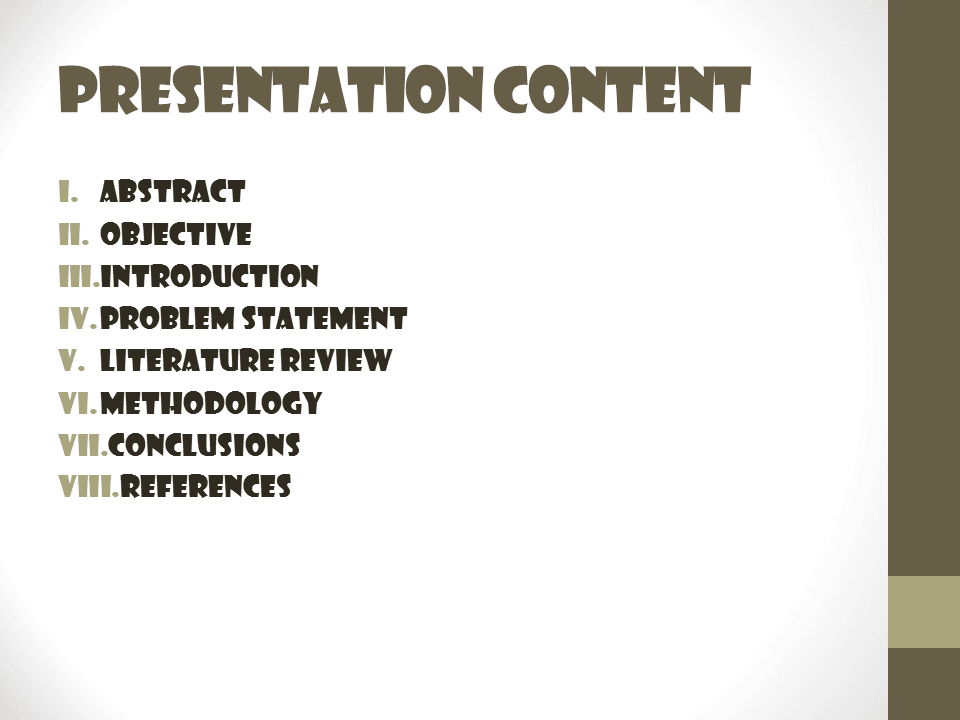 PRESENTATION CONTENT

I. ABSTRACT
II. OBJECTIVE
III. INTRODUCTION
IV. PROBLEM STATEMENT
V. LITERATURE REVIEW
VI. METHODOLOGY
VII. CONCLUSIONS
VIII. REFERENCES